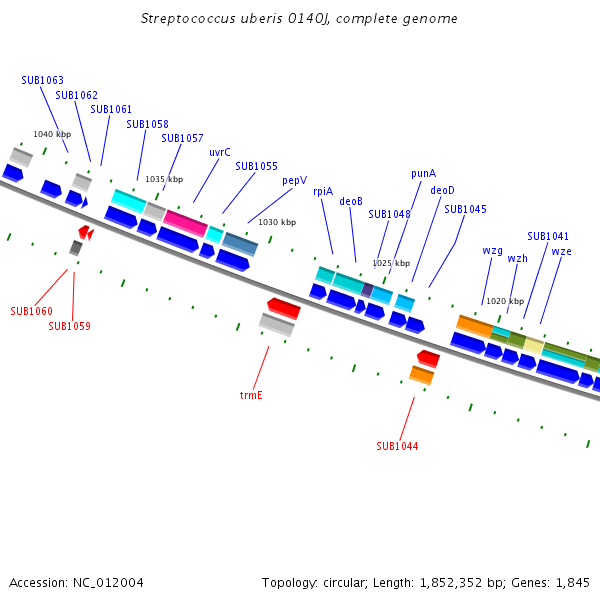 Streptococcus uberis 0140J, complete genome

SUB1063
SUB1062
SUB1061
SUB1058
SUB1057
uvrC
SUB1055
pepV
rpiA
deoB
SUB1048
punA
deoD
SUB1045
wzg
wzh
SUB1041
wze

1040 kbp
1035 kbp
1030 kbp
1025 kbp
1020 kbp

SUB1060
SUB1059
trmE
SUB1044

Accession: NC_012004
Topology: circular; Length: 1,852,352 bp; Genes: 1,845